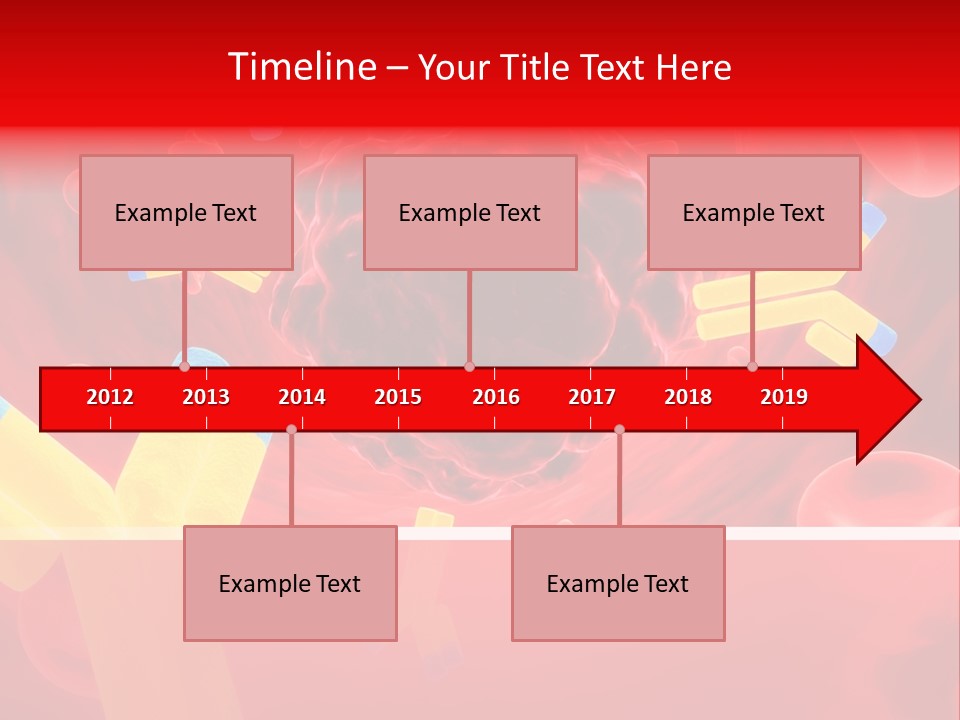 Timeline – Your Title Text Here

Example Text

Example Text

Example Text

2012 2013 2014 2015 2016 2017 2018 2019

Example Text

Example Text